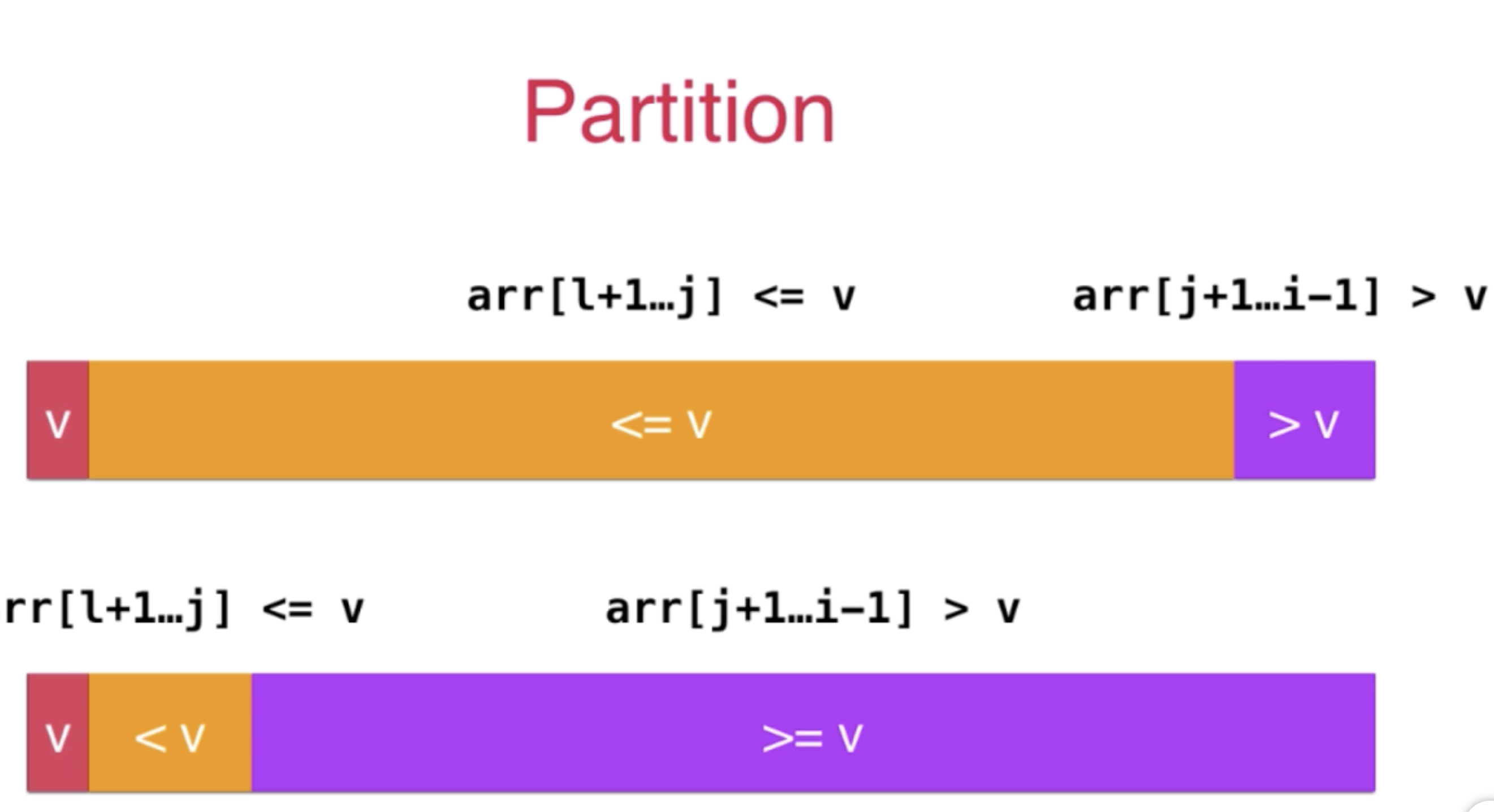 Partition

arr[l+1…j] <= v

arr[j+1…i-1] > v

v

<= v

> v

rr[l+1…j] <= v

arr[j+1…i-1] > v

v

< v

>= v